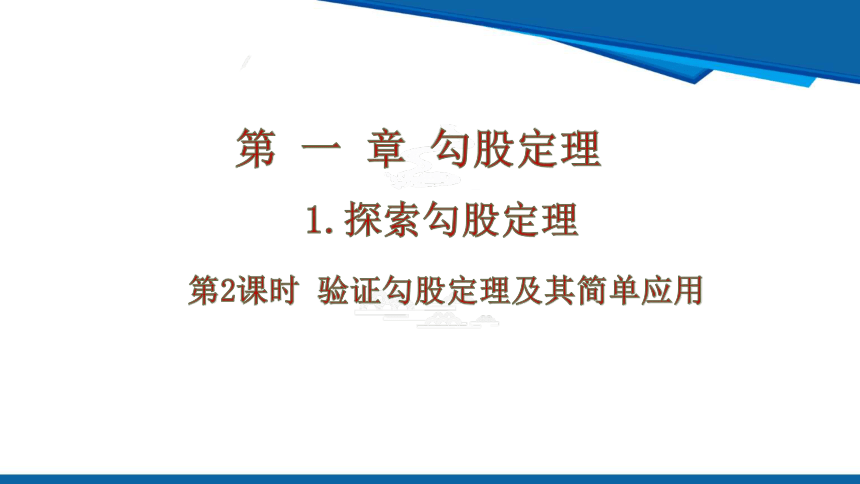 第 一 章 勾股定理

1. 探索勾股定理

第2课时 验证勾股定理及其简单应用